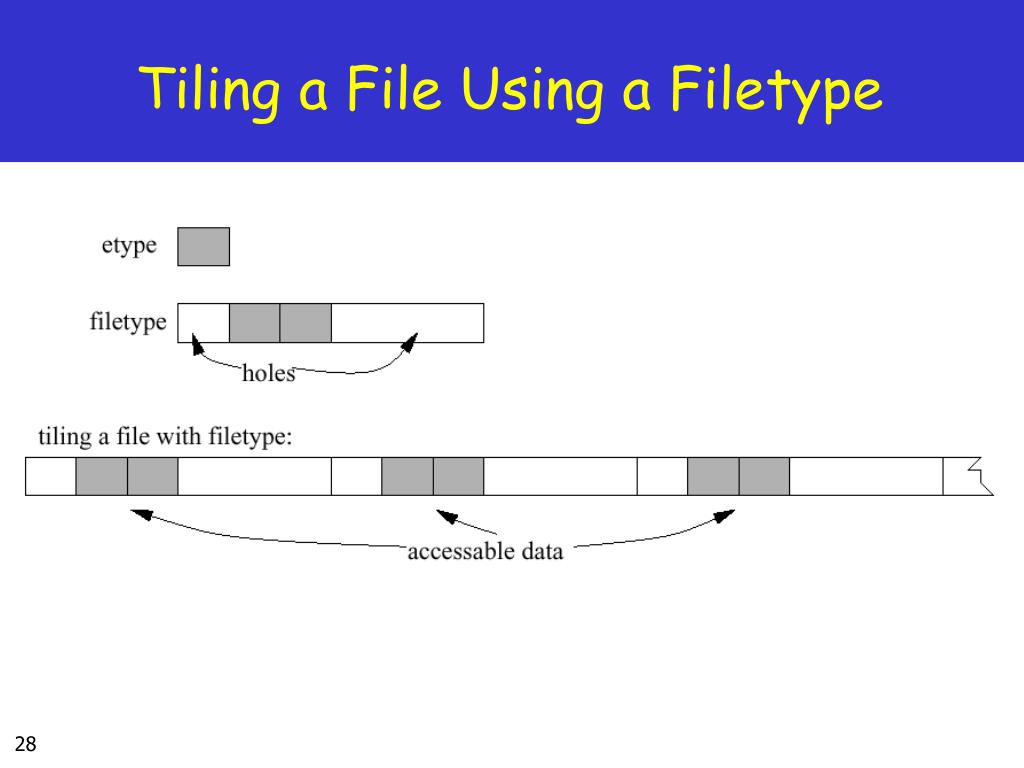 Tiling a File Using a Filetype

etype

filetype

holes

tiling a file with filetype:

accessable data

28